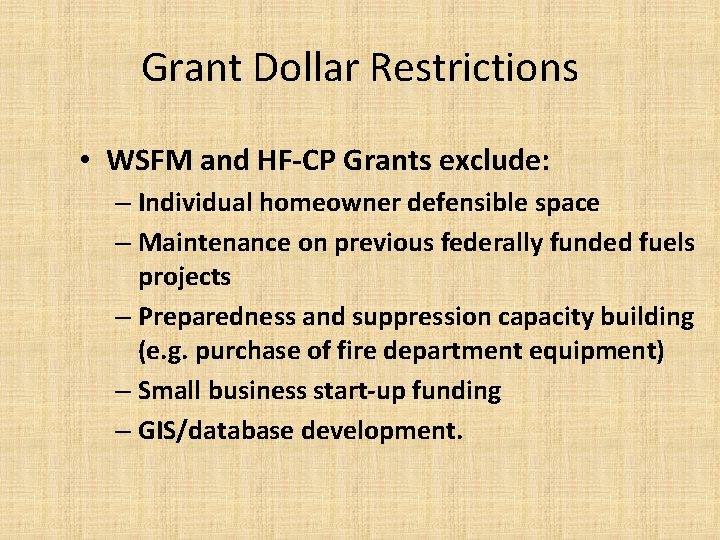 Grant Dollar Restrictions

• WSFM and HF-CP Grants exclude:
– Individual homeowner defensible space
– Maintenance on previous federally funded fuels projects
– Preparedness and suppression capacity building (e.g. purchase of fire department equipment)
– Small business start-up funding
– GIS/database development.